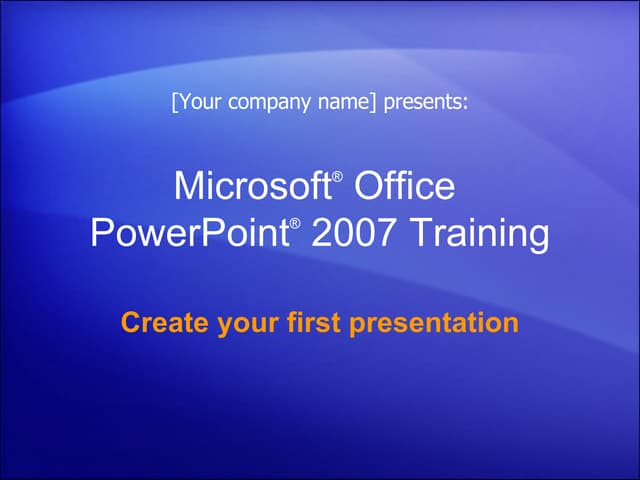 [Your company name] presents:

Microsoft® Office PowerPoint® 2007 Training

Create your first presentation